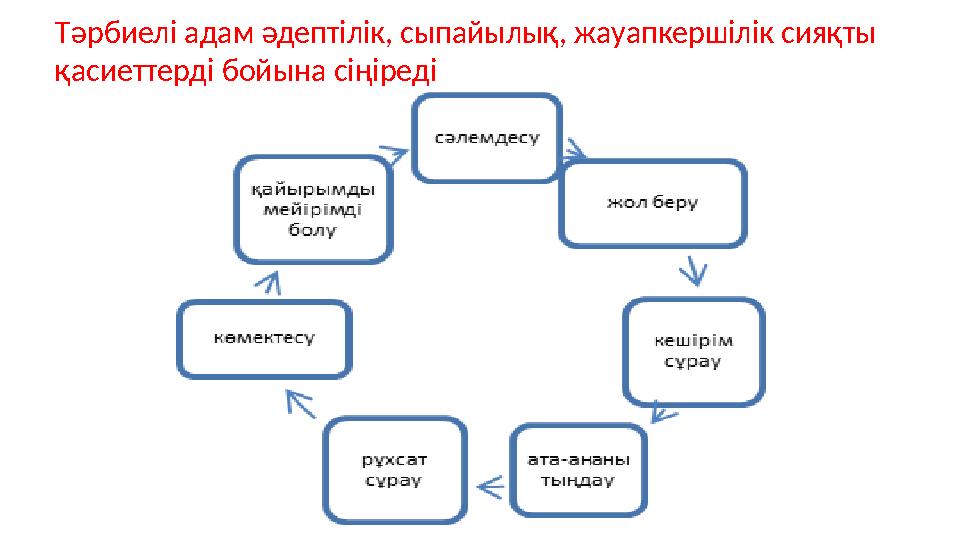 Тәрбиелі адам әдептілік, сыпайылық, жауапкершілік сияқты қасиеттерді бойына сіңіреді

сәлемдесу

жол беру

кешірім сұрау

ата-ананы тыңдау

рұхсат сұрау

көмектесу

қайырымды мейірімді болу